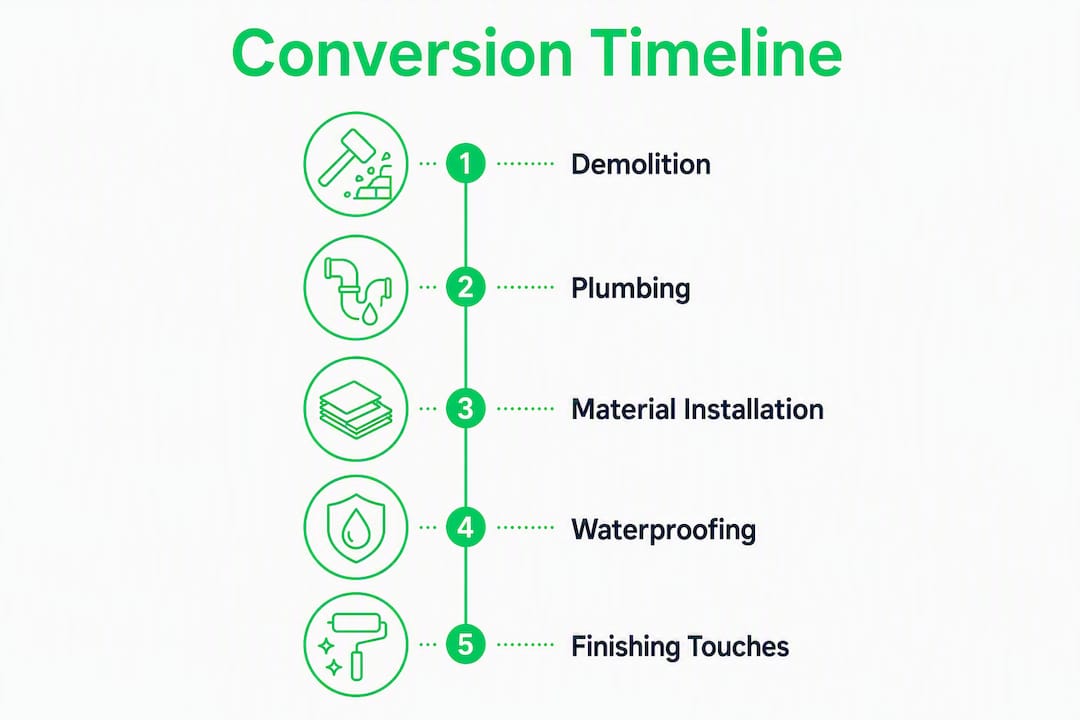 Conversion Timeline

1 Demolition

2 Plumbing

3 Material Installation

4 Waterproofing

5 Finishing Touches